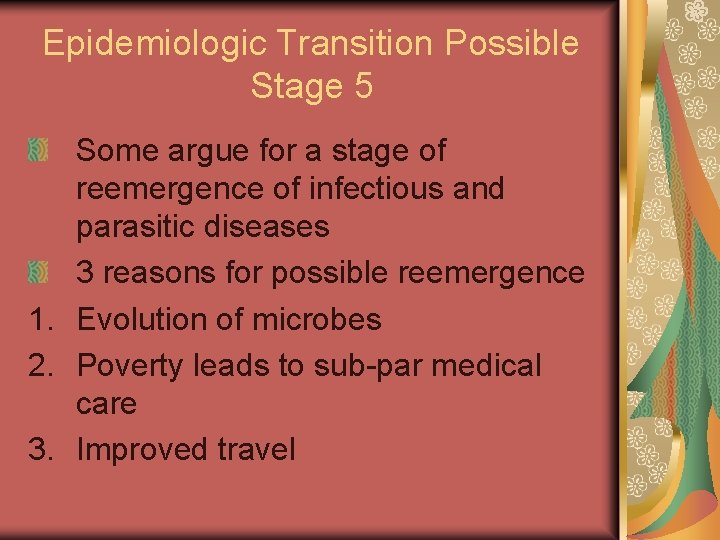 Epidemiologic Transition Possible Stage 5

Some argue for a stage of reemergence of infectious and parasitic diseases

3 reasons for possible reemergence

1. Evolution of microbes
2. Poverty leads to sub-par medical care
3. Improved travel